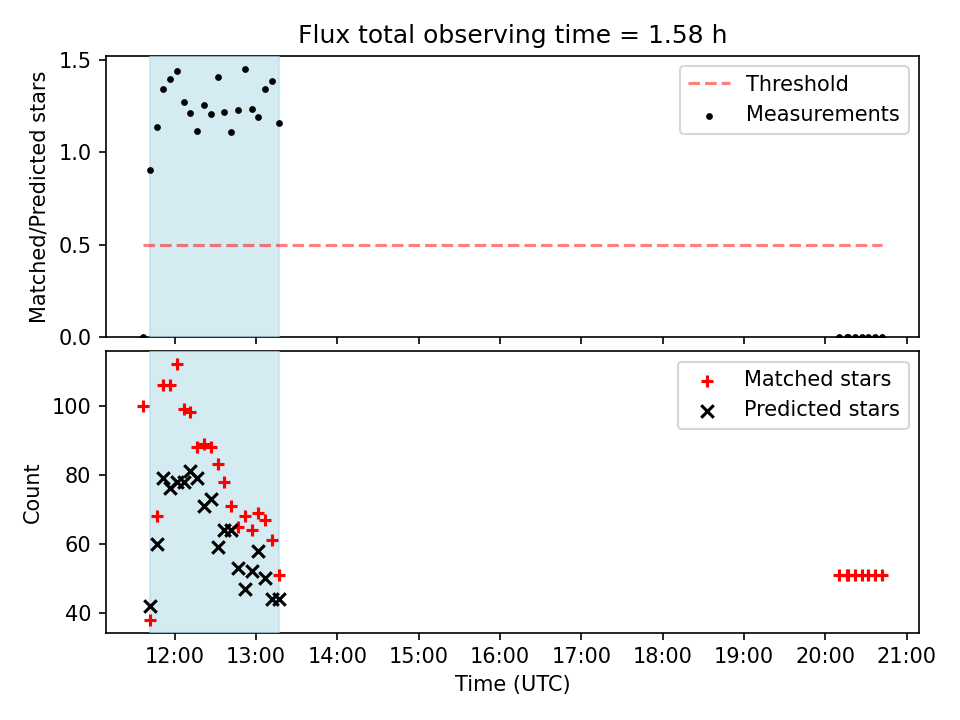 Flux total observing time = 1.58 h

Matched/Predicted stars

1.5
1.0
0.5
0.0

Threshold
Measurements

Count

100
80
60
40

Matched stars
Predicted stars

12:00 13:00 14:00 15:00 16:00 17:00 18:00 19:00 20:00 21:00
Time (UTC)